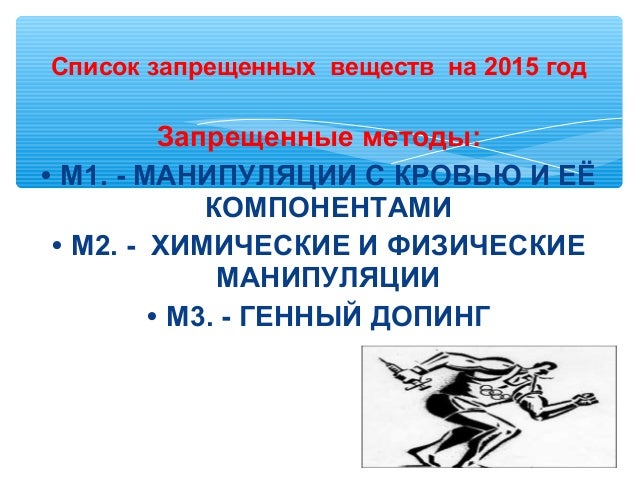 Список запрещенных веществ на 2015 год

Запрещенные методы:

• М1. - МАНИПУЛЯЦИИ С КРОВЬЮ И ЕЁ КОМПОНЕНТАМИ

• М2. - ХИМИЧЕСКИЕ И ФИЗИЧЕСКИЕ МАНИПУЛЯЦИИ

• М3. - ГЕННЫЙ ДОПИНГ